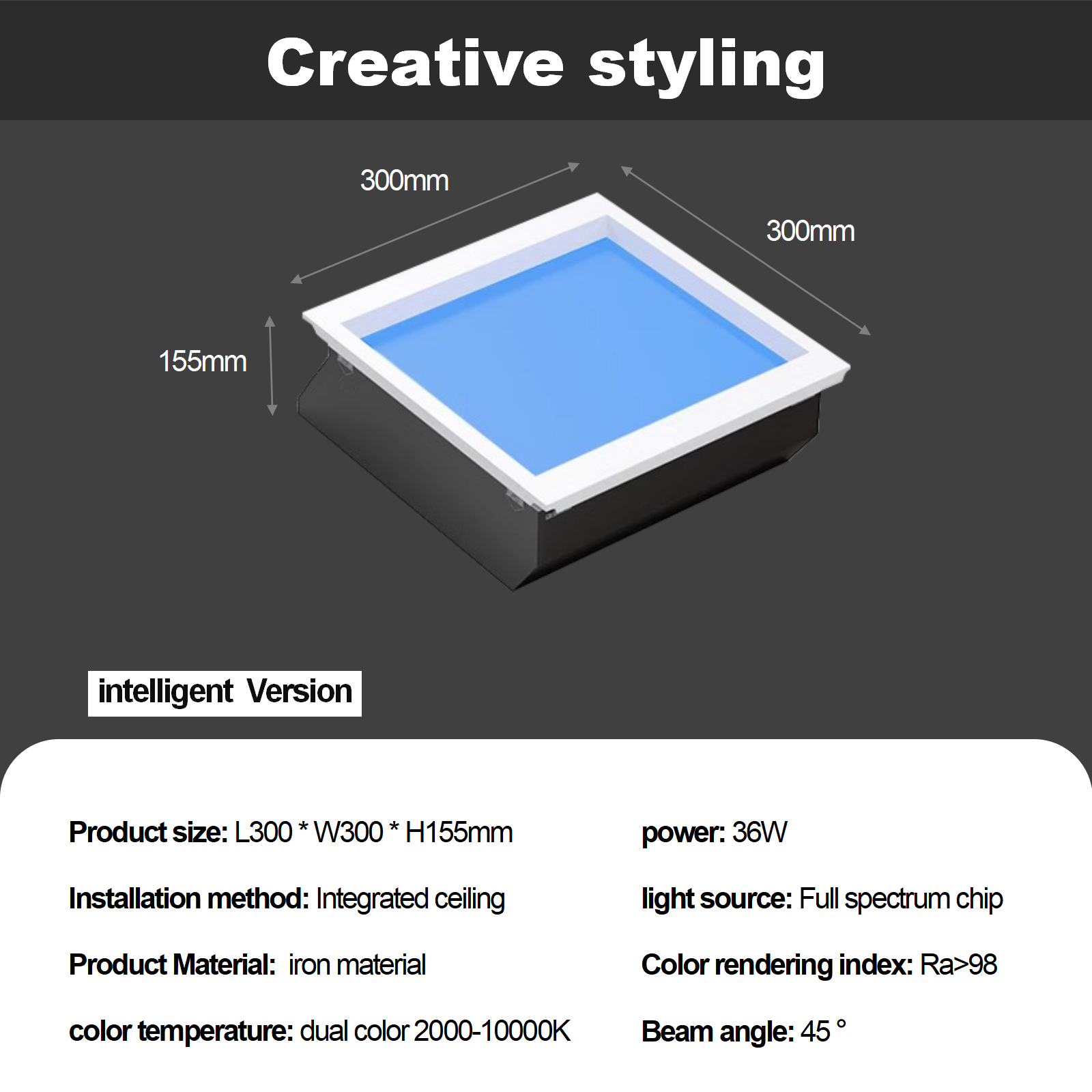 Creative styling

300mm

300mm

155mm

intelligent Version

Product size: L300 * W300 * H155mm

Installation method: Integrated ceiling

Product Material: iron material

color temperature: dual color 2000-10000K

power: 36W

light source: Full spectrum chip

Color rendering index: Ra>98

Beam angle: 45 °